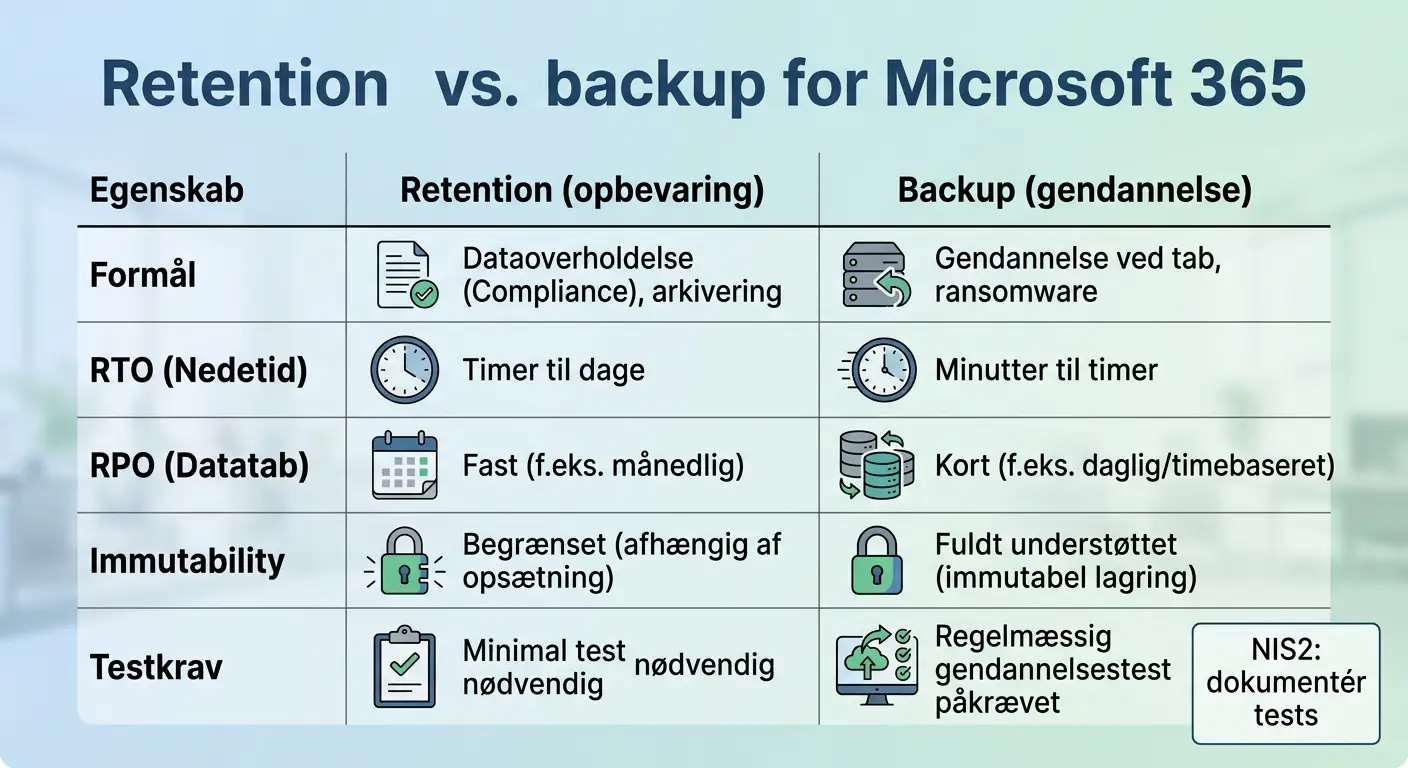 Retention vs. backup for Microsoft 365

| Egenskab | Retention (opbevaring) | Backup (gendannelse) |
|---|---|---|
| Formål | Dataoverholdelse (Compliance), arkivering | Gendannelse ved tab, ransomware |
| RTO (Nedetid) | Timer til dage | Minutter til timer |
| RPO (Datatab) | Fast (f.eks. månedlig) | Kort (f.eks. daglig/timebaseret) |
| Immutability | Begrænset (afhængig af opsætning) | Fuldt understøttet (immutabel lagring) |
| Testkrav | Minimal test nødvendig nødvendig | Regelmæssig gendannelsestest påkrævet |

NIS2: dokumentér tests